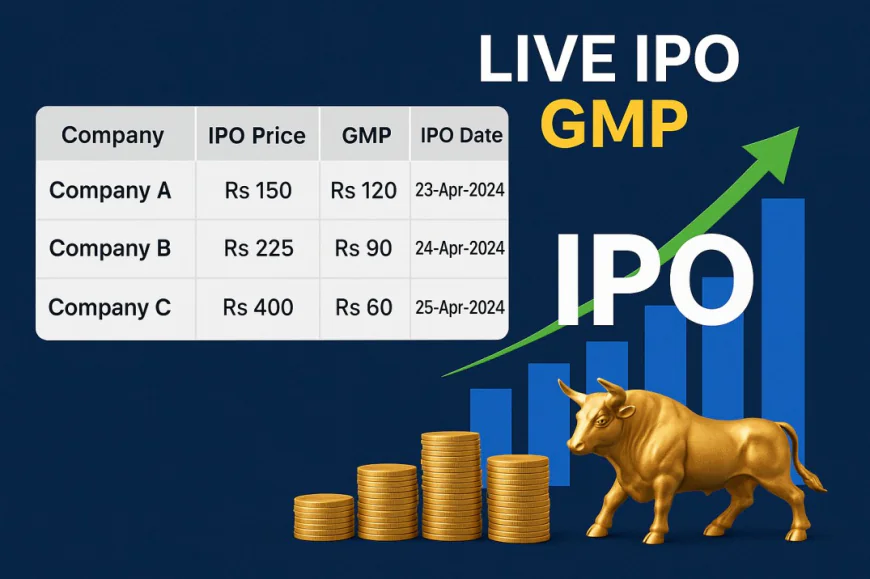 LIVE IPO
GMP

| Company | IPO Price | GMP | IPO Date |
|---|---|---|---|
| Company A | Rs 150 | Rs 120 | 23-Apr-2024 |
| Company B | Rs 225 | Rs 90 | 24-Apr-2024 |
| Company C | Rs 400 | Rs 60 | 25-Apr-2024 |

IPO